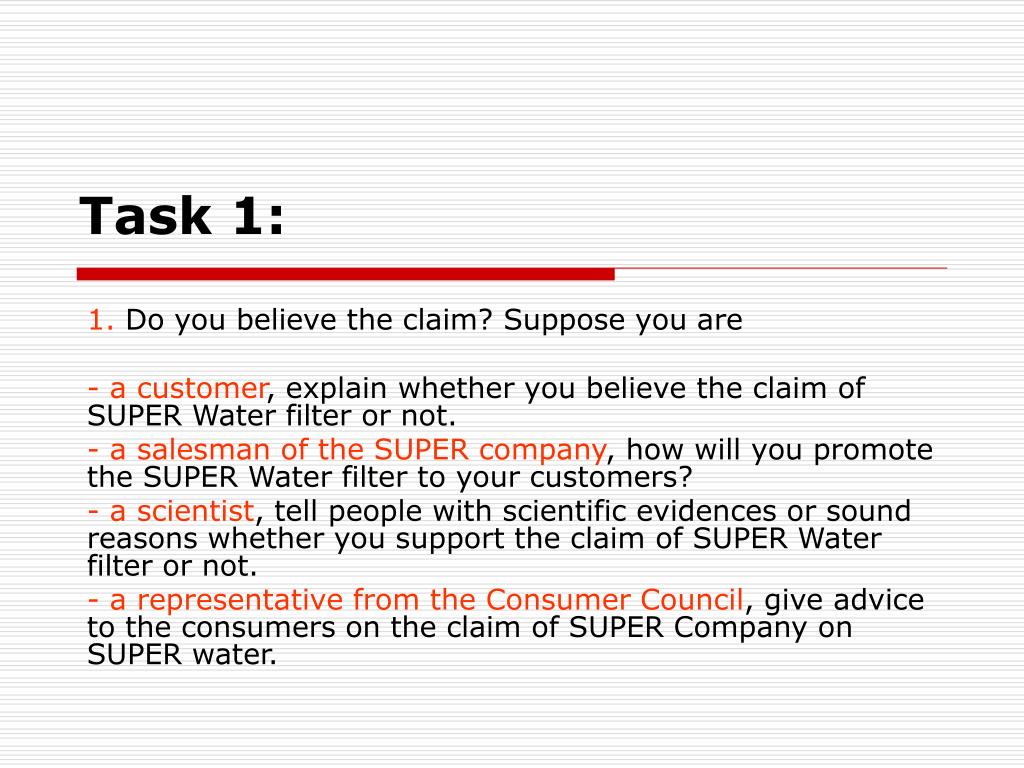 Task 1:

1. Do you believe the claim? Suppose you are

- a customer, explain whether you believe the claim of SUPER Water filter or not.
- a salesman of the SUPER company, how will you promote the SUPER Water filter to your customers?
- a scientist, tell people with scientific evidences or sound reasons whether you support the claim of SUPER Water filter or not.
- a representative from the Consumer Council, give advice to the consumers on the claim of SUPER Company on SUPER water.